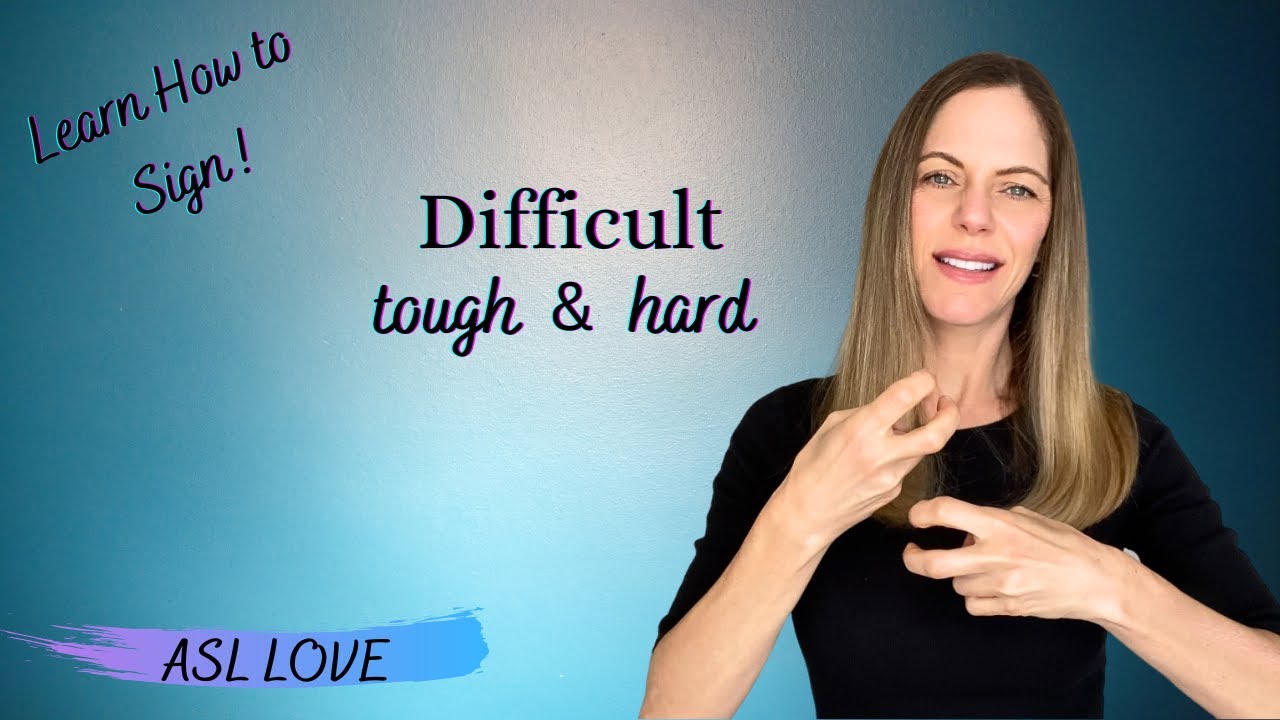 Learn How to Sign!

Difficult
tough & hard

ASL LOVE